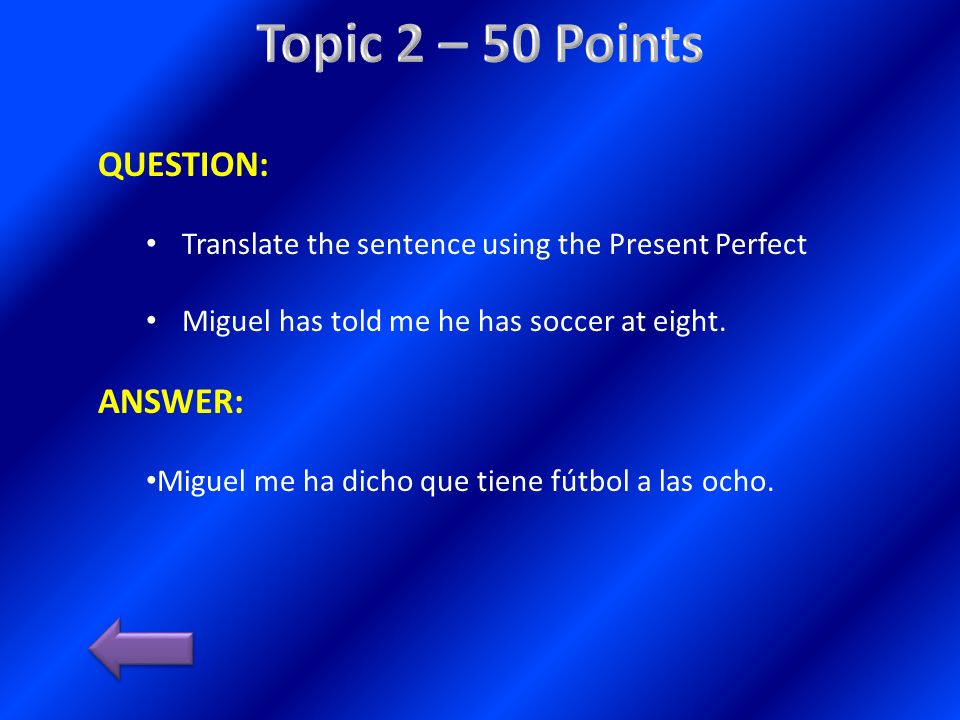 Topic 2 – 50 Points

QUESTION:

• Translate the sentence using the Present Perfect

• Miguel has told me he has soccer at eight.

ANSWER:

•Miguel me ha dicho que tiene fútbol a las ocho.